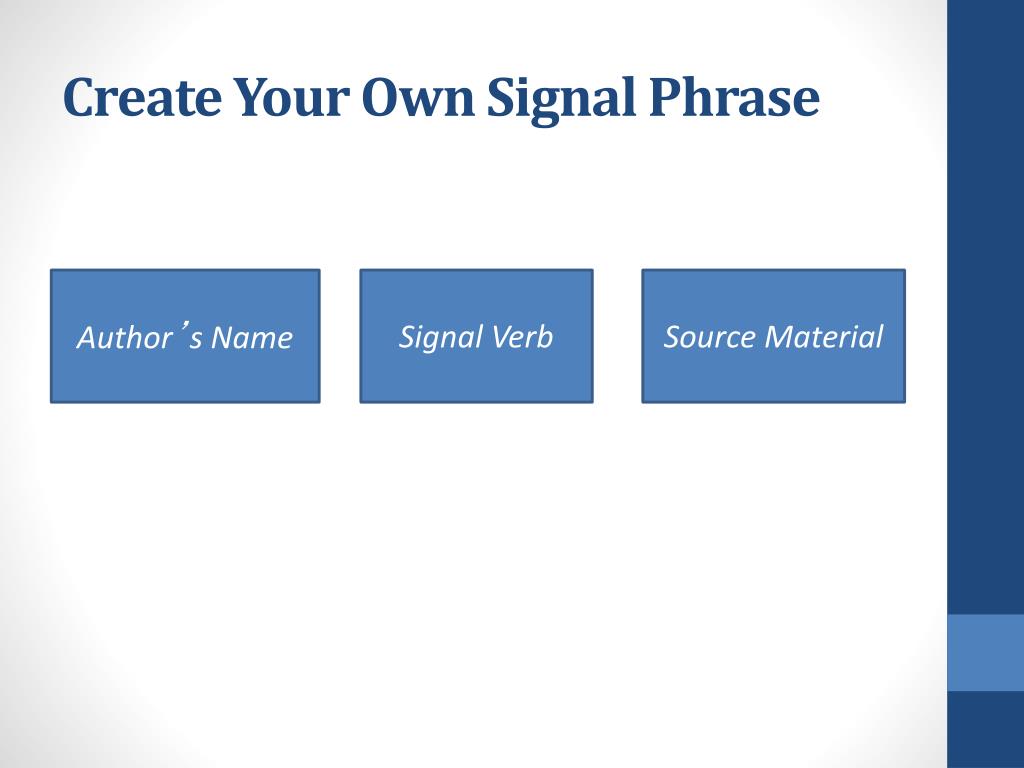 Create Your Own Signal Phrase

Author's Name

Signal Verb

Source Material